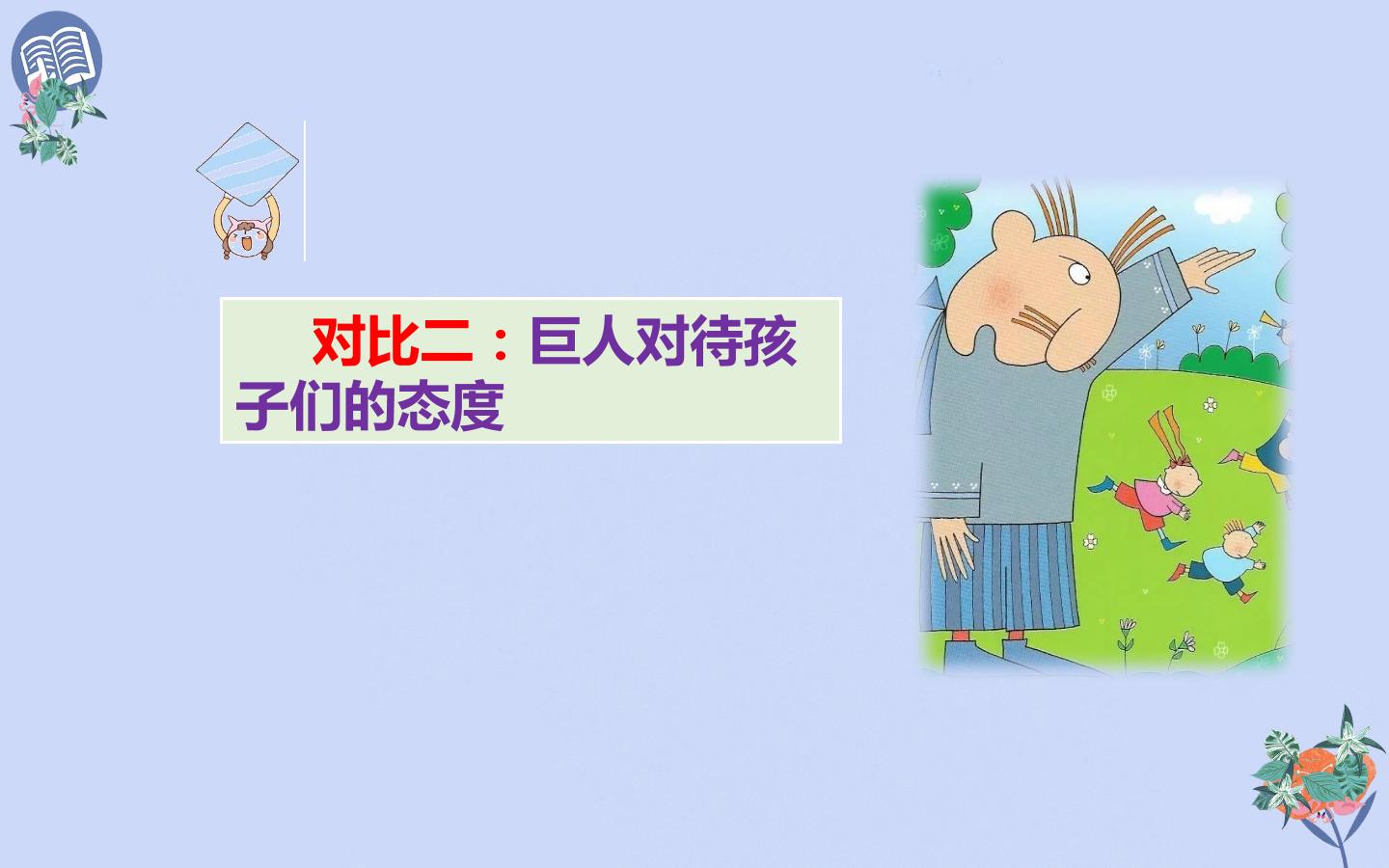 对比二：巨人对待孩子们的态度